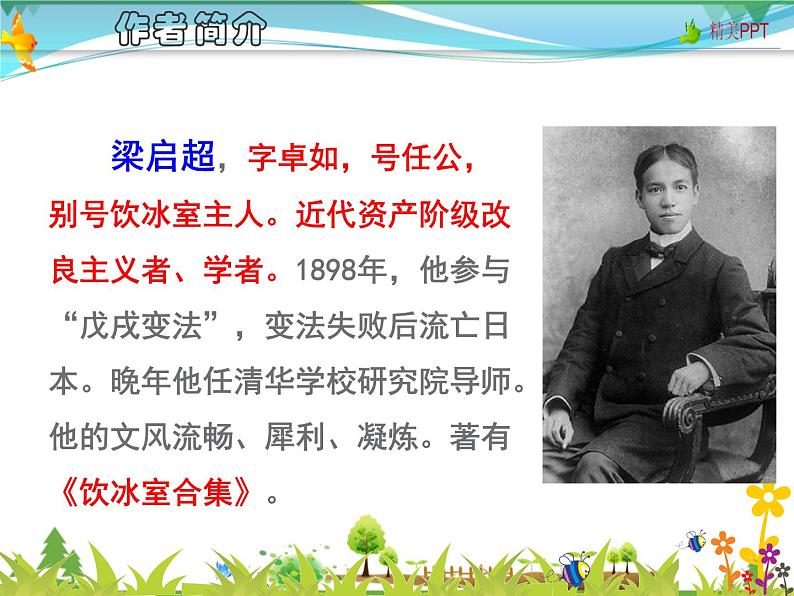 作者简介

精美PPT

梁启超，字卓如，号任公，别号饮冰室主人。近代资产阶级改良主义者、学者。1898年，他参与“戊戌变法”，变法失败后流亡日本。晚年他任清华学校研究院导师。他的文风流畅、犀利、凝炼。著有《饮冰室合集》。